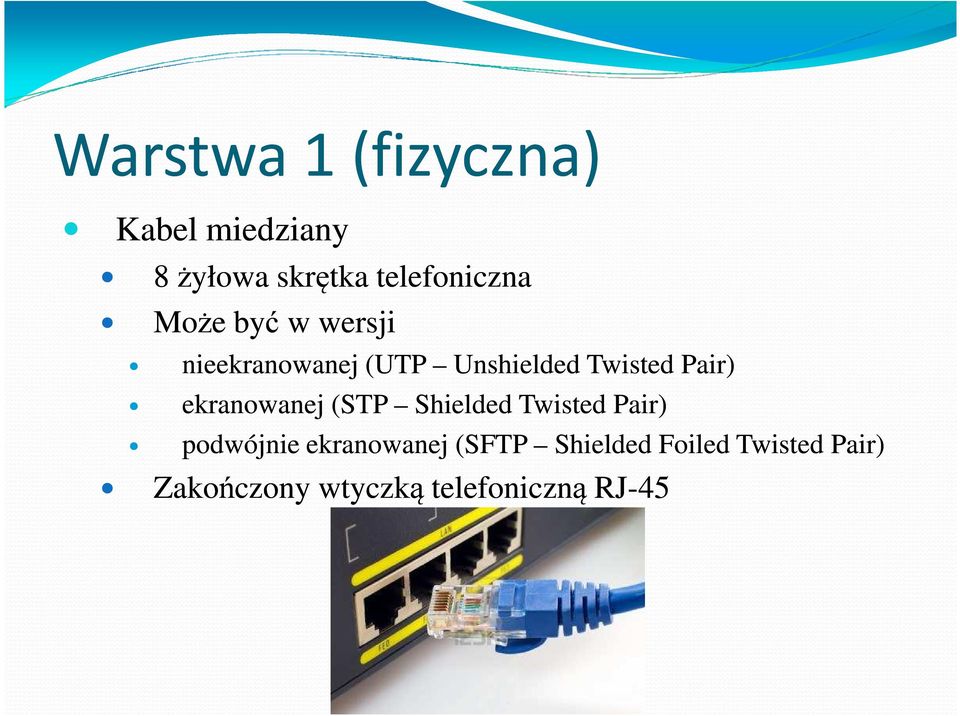 Warstwa 1 (fizyczna)

Kabel miedziany

8 żyłowa skrętka telefoniczna

Może być w wersji

nieekranowanej (UTP – Unshielded Twisted Pair)

ekranowanej (STP – Shielded Twisted Pair)

podwójnie ekranowanej (SFTP – Shielded Foiled Twisted Pair)

Zakończony wtyczką telefoniczną RJ-45

LAN